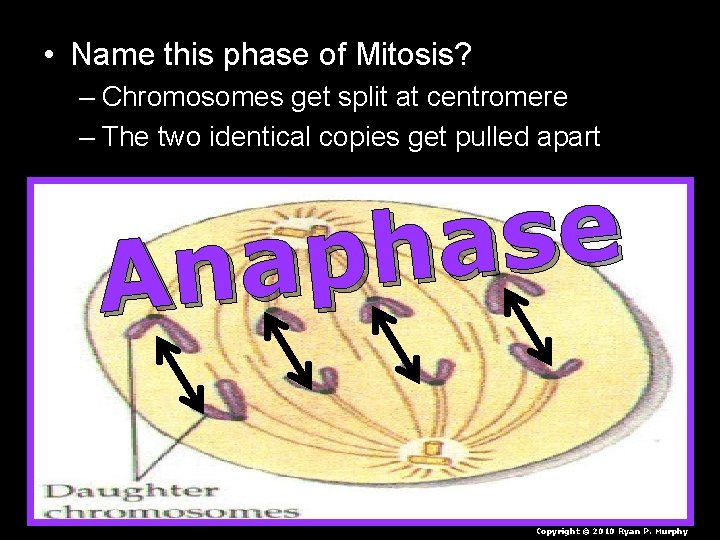 • Name this phase of Mitosis?
– Chromosomes get split at centromere
– The two identical copies get pulled apart

Anaphase

Daughter chromosomes

Copyright © 2010 Ryan P. Murphy